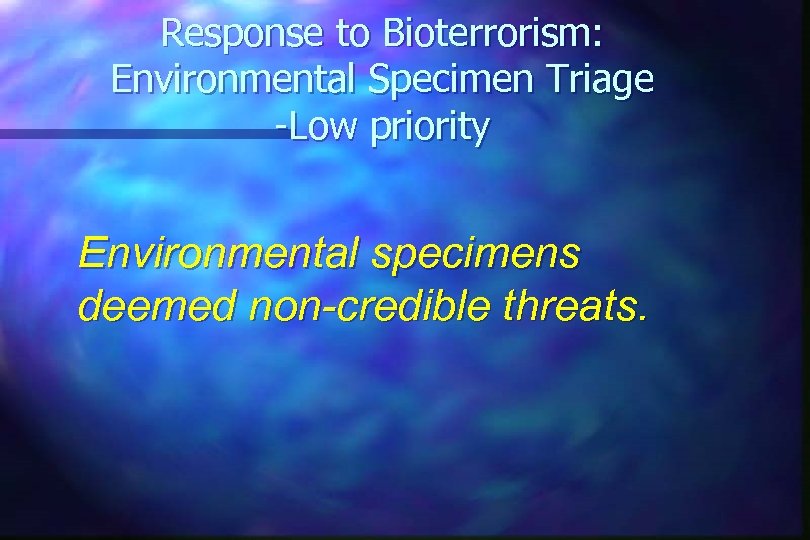 Response to Bioterrorism:
Environmental Specimen Triage
-Low priority

Environmental specimens deemed non-credible threats.